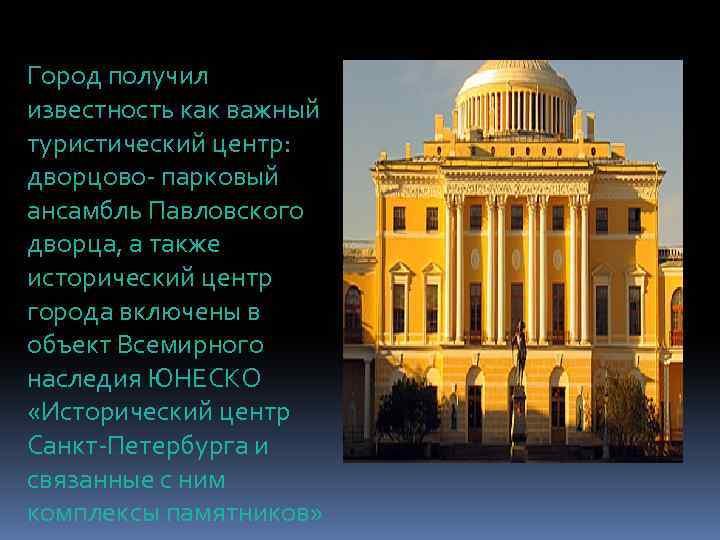 Город получил известность как важный туристический центр: дворцово- парковый ансамбль Павловского дворца, а также исторический центр города включены в объект Всемирного наследия ЮНЕСКО «Исторический центр Санкт-Петербурга и связанные с ним комплексы памятников»